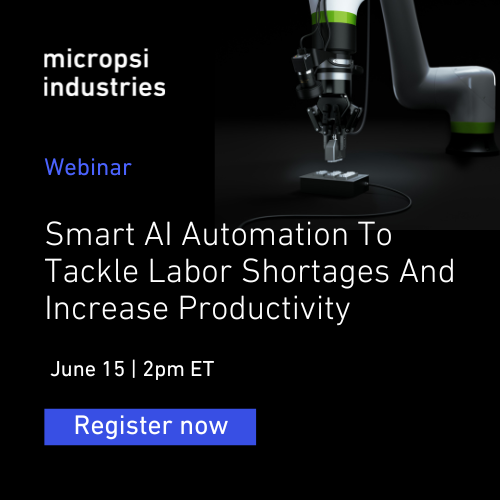 micropsi
industries

Webinar

Smart AI Automation To Tackle Labor Shortages And Increase Productivity

June 15 | 2pm ET

Register now